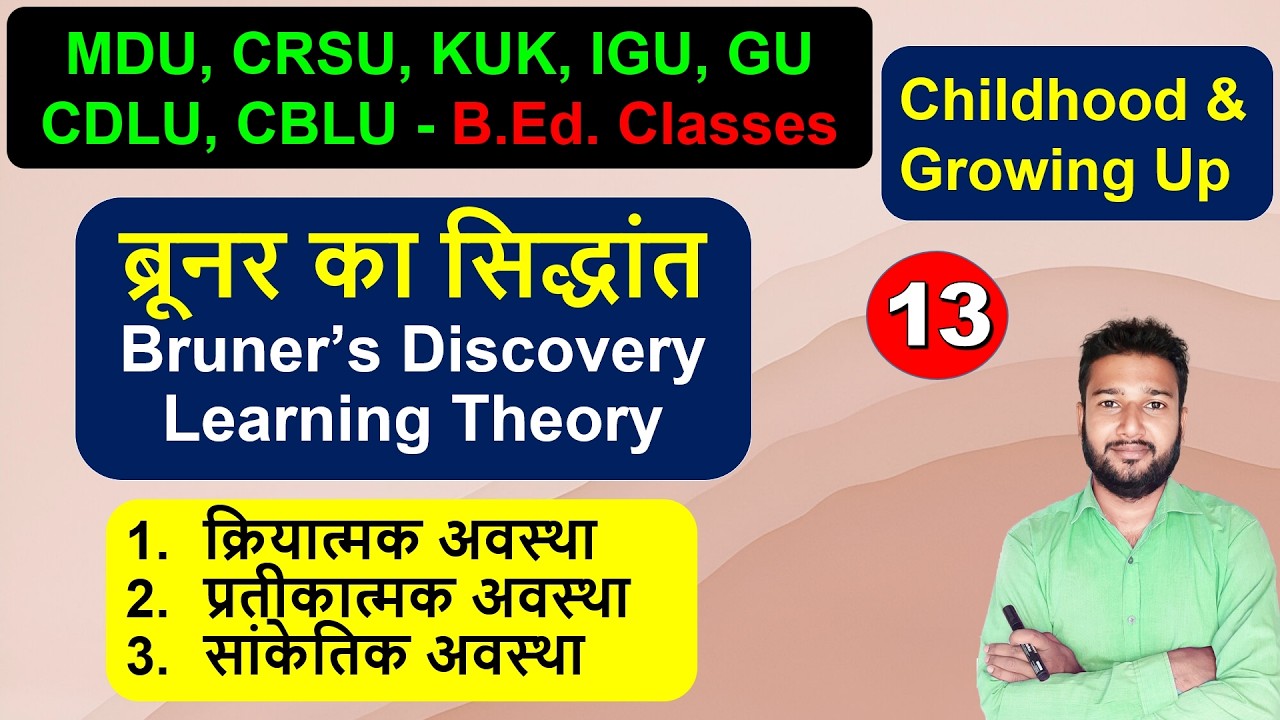 MDU, CRSU, KUK, IGU, GU
CDLU, CBLU - B.Ed. Classes

Childhood & Growing Up

ब्रूनर का सिद्धांत
Bruner's Discovery Learning Theory

13

1. क्रियात्मक अवस्था
2. प्रतीकात्मक अवस्था
3. सांकेतिक अवस्था